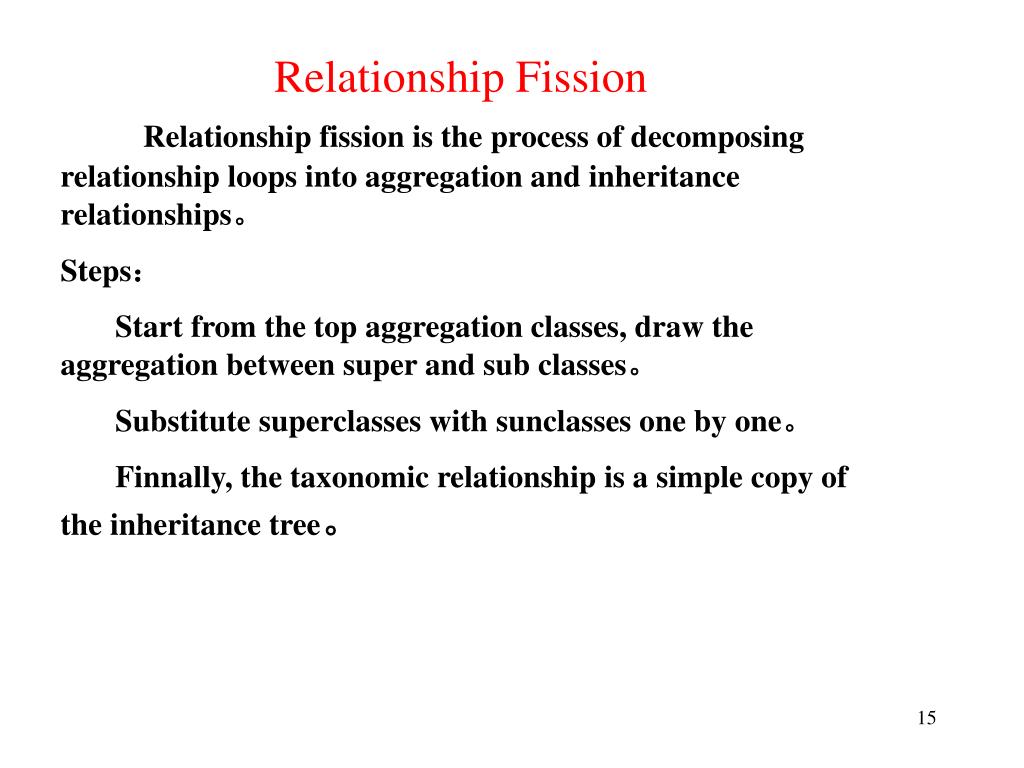 Relationship Fission

Relationship fission is the process of decomposing relationship loops into aggregation and inheritance relationships。

Steps：

Start from the top aggregation classes, draw the aggregation between super and sub classes。

Substitute superclasses with sunclasses one by one。

Finnally, the taxonomic relationship is a simple copy of the inheritance tree。

15